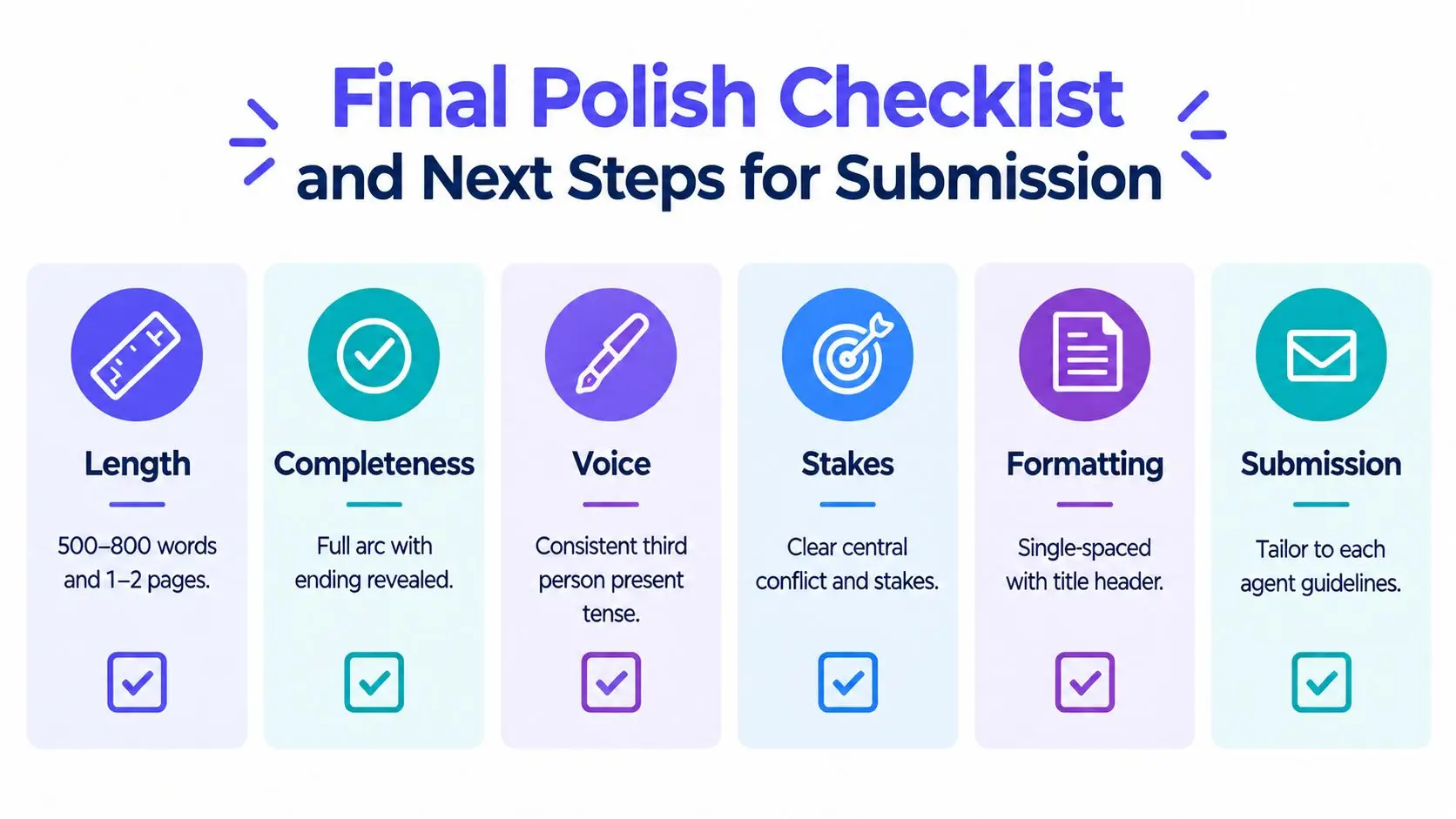 Final Polish Checklist
and Next Steps for Submission

Length

500–800 words and 1–2 pages.

Completeness

Full arc with ending revealed.

Voice

Consistent third person present tense.

Stakes

Clear central conflict and stakes.

Formatting

Single-spaced with title header.

Submission

Tailor to each agent guidelines.